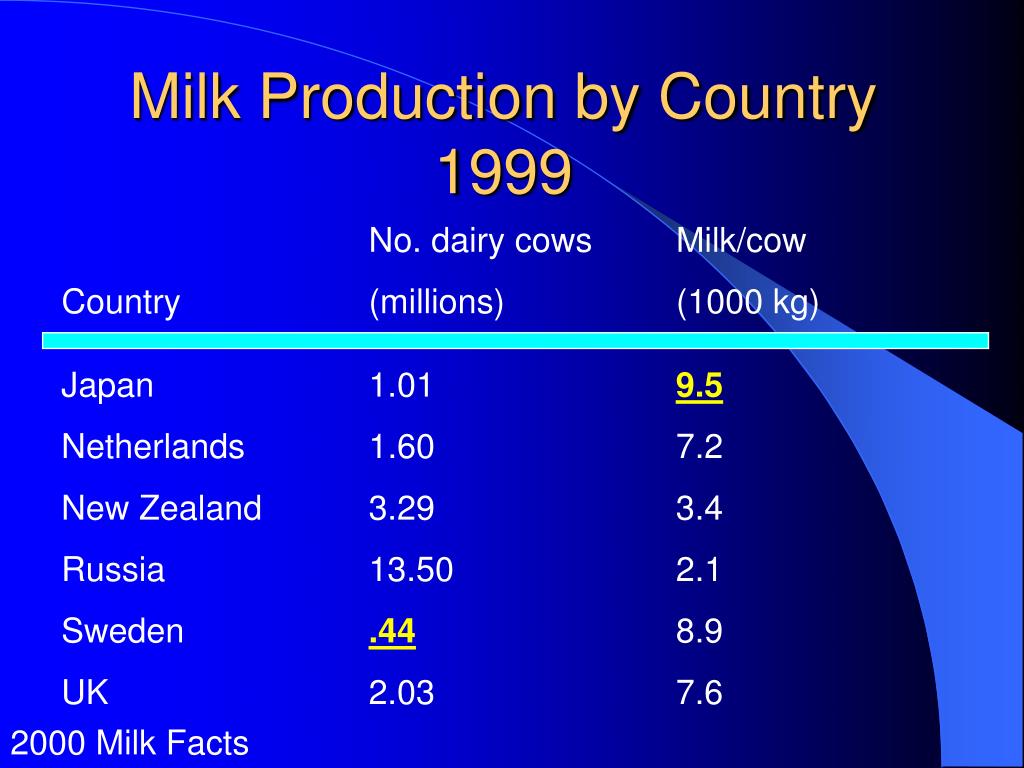 Milk Production by Country 1999

| Country | No. dairy cows (millions) | Milk/cow (1000 kg) |
|---|---|---|
| Japan | 1.01 | 9.5 |
| Netherlands | 1.60 | 7.2 |
| New Zealand | 3.29 | 3.4 |
| Russia | 13.50 | 2.1 |
| Sweden | .44 | 8.9 |
| UK | 2.03 | 7.6 |

2000 Milk Facts